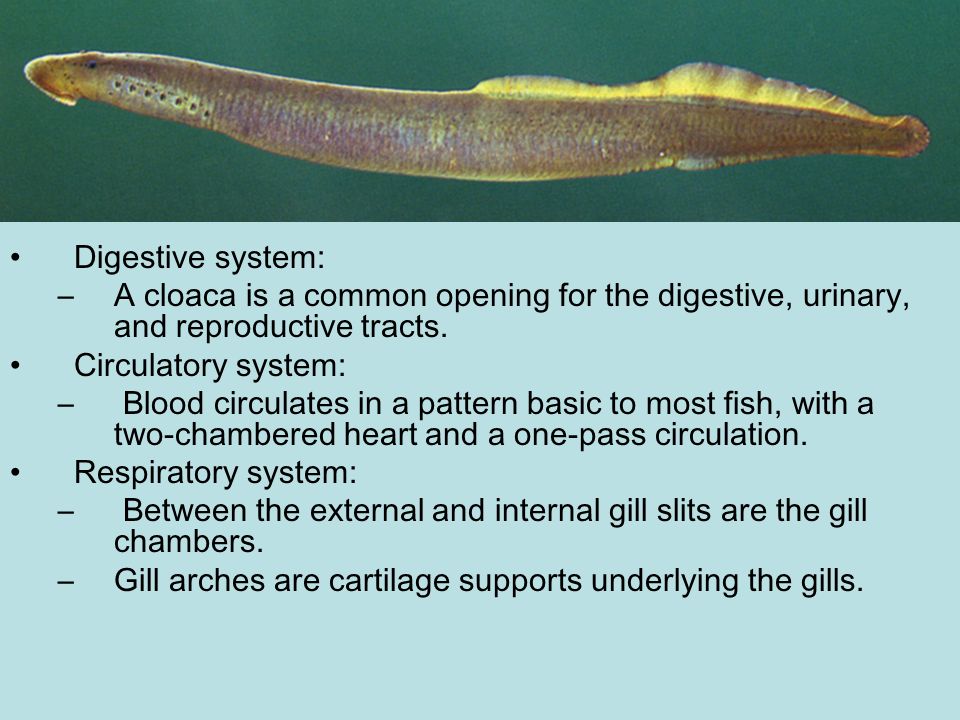 • Digestive system:
– A cloaca is a common opening for the digestive, urinary, and reproductive tracts.
• Circulatory system:
– Blood circulates in a pattern basic to most fish, with a two-chambered heart and a one-pass circulation.
• Respiratory system:
– Between the external and internal gill slits are the gill chambers.
– Gill arches are cartilage supports underlying the gills.